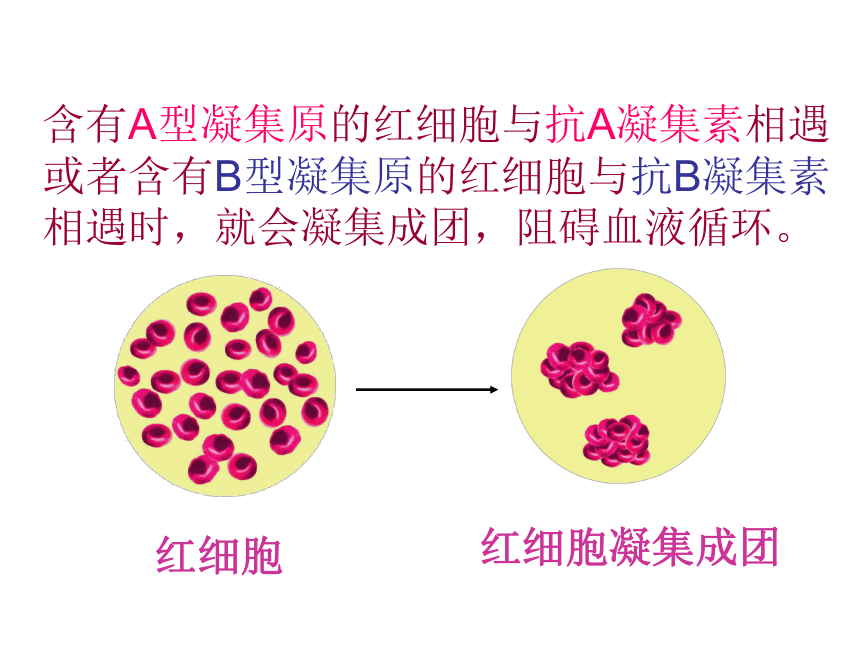 含有A型凝集原的红细胞与抗A凝集素相遇或者含有B型凝集原的红细胞与抗B凝集素相遇时，就会凝集成团，阻碍血液循环。

红细胞

红细胞凝集成团